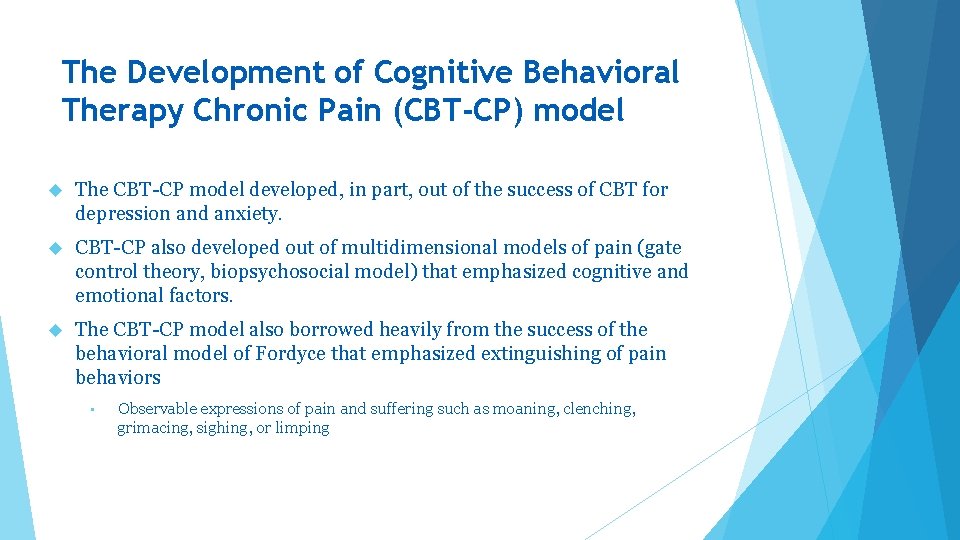 The Development of Cognitive Behavioral Therapy Chronic Pain (CBT-CP) model

The CBT-CP model developed, in part, out of the success of CBT for depression and anxiety.

CBT-CP also developed out of multidimensional models of pain (gate control theory, biopsychosocial model) that emphasized cognitive and emotional factors.

The CBT-CP model also borrowed heavily from the success of the behavioral model of Fordyce that emphasized extinguishing of pain behaviors

Observable expressions of pain and suffering such as moaning, clenching, grimacing, sighing, or limping